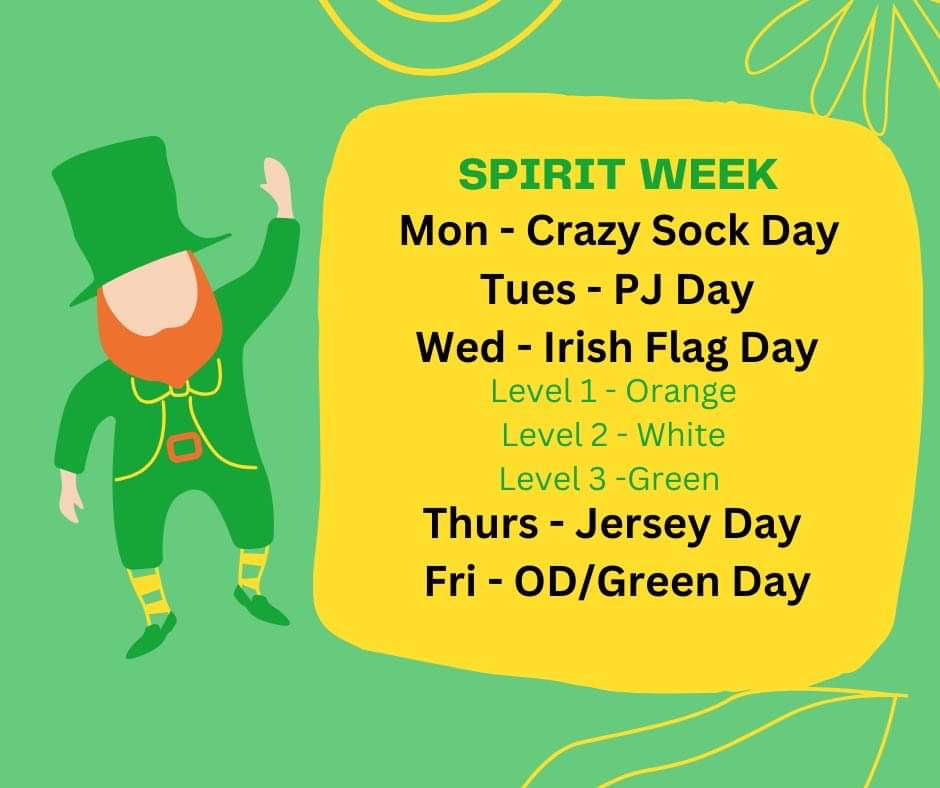 SPIRIT WEEK
Mon - Crazy Sock Day
Tues - PJ Day
Wed - Irish Flag Day
Level 1 - Orange
Level 2 - White
Level 3 -Green
Thurs - Jersey Day
Fri - OD/Green Day